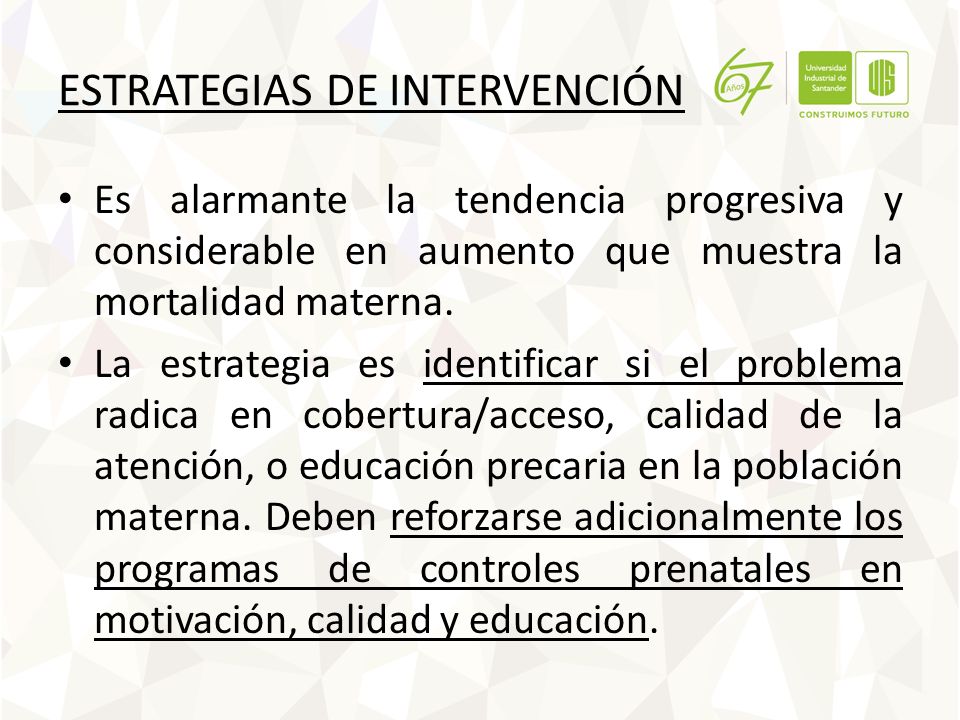 ESTRATEGIAS DE INTERVENCIÓN

67 Años

Universidad Industrial de Santander

UIS

CONSTRUIMOS FUTURO

• Es alarmante la tendencia progresiva y considerable en aumento que muestra la mortalidad materna.

• La estrategia es identificar si el problema radica en cobertura/acceso, calidad de la atención, o educación precaria en la población materna. Deben reforzarse adicionalmente los programas de controles prenatales en motivación, calidad y educación.